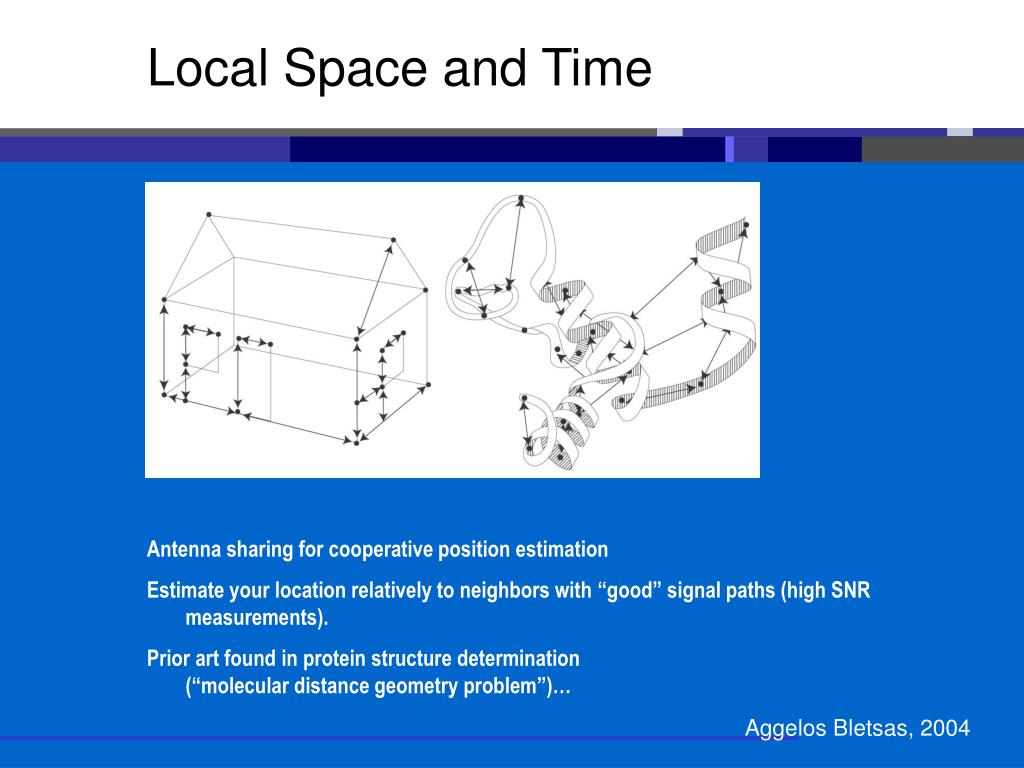 Local Space and Time

Antenna sharing for cooperative position estimation

Estimate your location relatively to neighbors with “good” signal paths (high SNR measurements).

Prior art found in protein structure determination (“molecular distance geometry problem”)…

Aggelos Bletsas, 2004